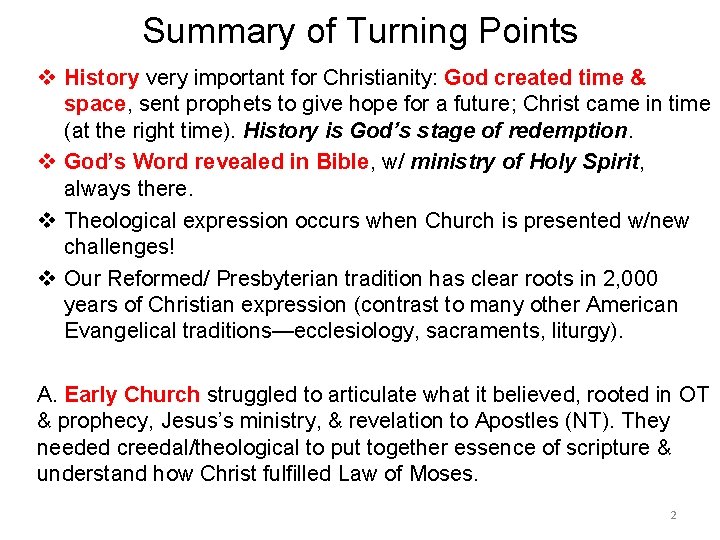 Summary of Turning Points

❖ History very important for Christianity: God created time & space, sent prophets to give hope for a future; Christ came in time (at the right time). History is God's stage of redemption.

❖ God's Word revealed in Bible, w/ ministry of Holy Spirit, always there.

❖ Theological expression occurs when Church is presented w/new challenges!

❖ Our Reformed/ Presbyterian tradition has clear roots in 2,000 years of Christian expression (contrast to many other American Evangelical traditions—ecclesiology, sacraments, liturgy).

A. Early Church struggled to articulate what it believed, rooted in OT & prophecy, Jesus's ministry, & revelation to Apostles (NT). They needed creedal/theological to put together essence of scripture & understand how Christ fulfilled Law of Moses.

2